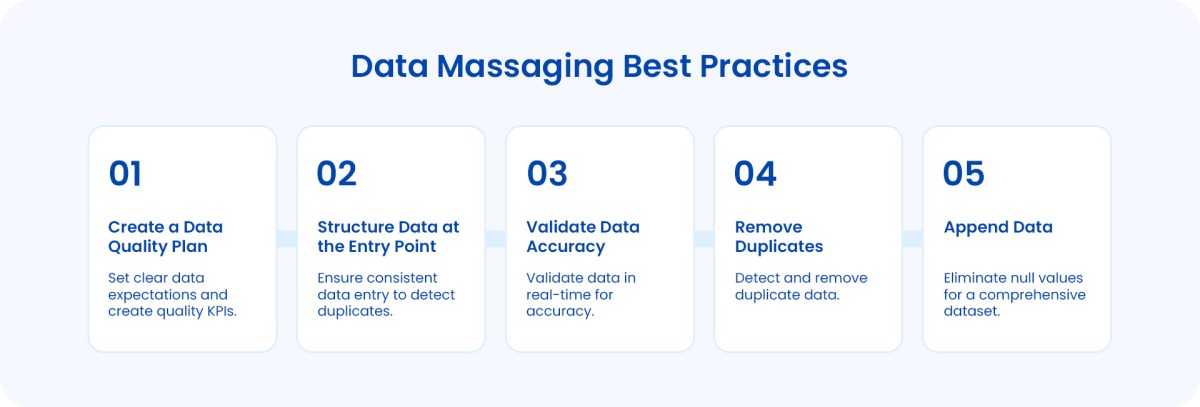 Data Massaging Best Practices

01

Create a Data Quality Plan

Set clear data expectations and create quality KPIs.

02

Structure Data at the Entry Point

Ensure consistent data entry to detect duplicates.

03

Validate Data Accuracy

Validate data in real-time for accuracy.

04

Remove Duplicates

Detect and remove duplicate data.

05

Append Data

Eliminate null values for a comprehensive dataset.